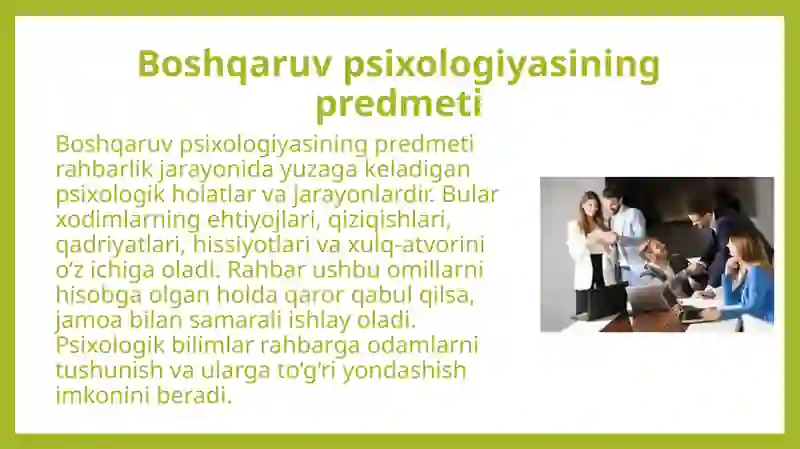 Boshqaruv psixologiyasining predmeti

Boshqaruv psixologiyasining predmeti rahbarlik jarayonida yuzaga keladigan psixologik holatlar va jarayonlardir. Bular xodimlarning ehtiyojlari, qiziqishlari, qadriyatlari, hissiyotlari va xulq-atvorini o‘z ichiga oladi. Rahbar ushbu omillarni hisobga olgan holda qaror qabul qilsa, jamoa bilan samarali ishlay oladi. Psixologik bilimlar rahbarga odamlarni tushunish va ularga to‘g‘ri yondashish imkonini beradi.